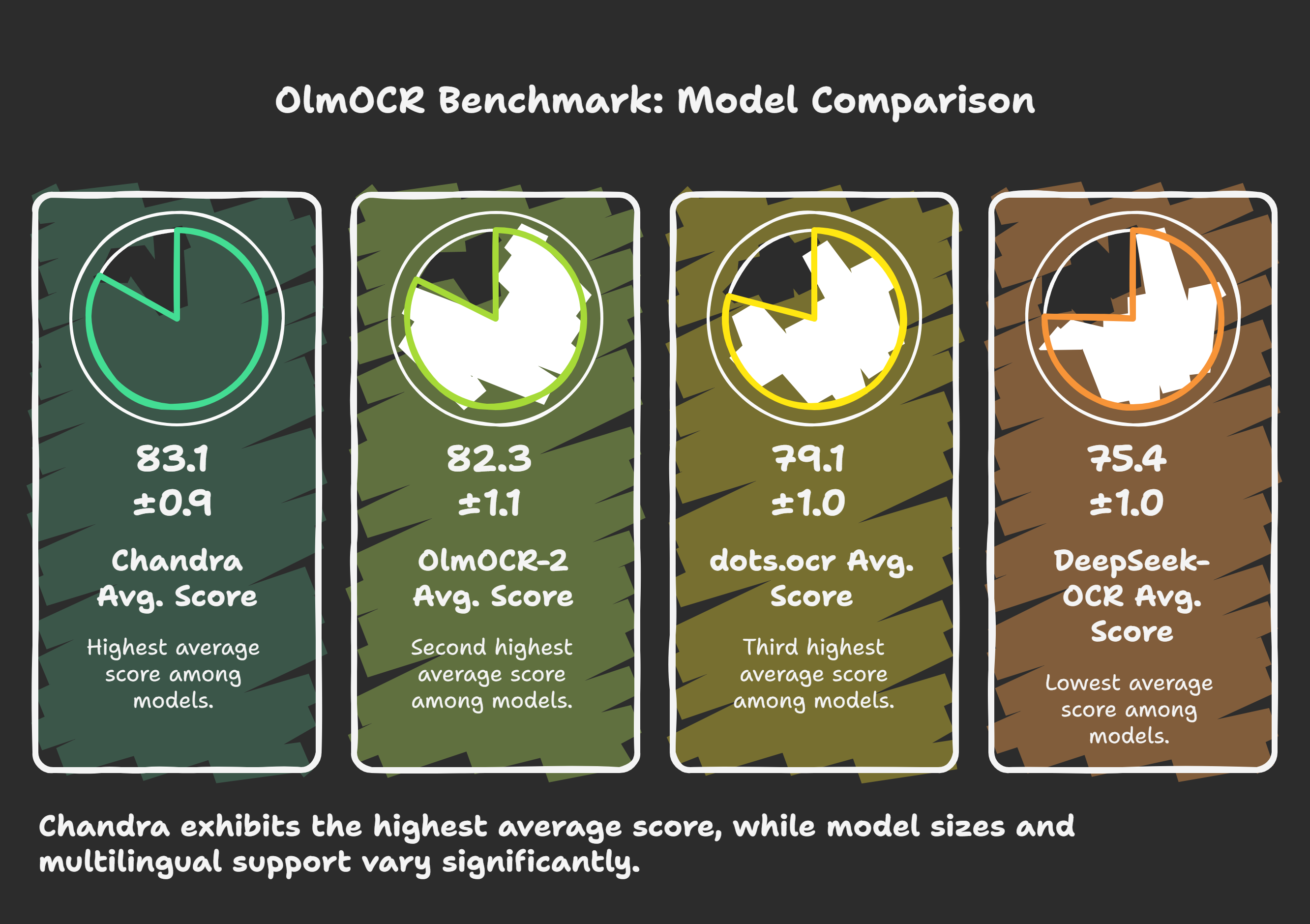 OlmOCR Benchmark: Model Comparison

83.1
±0.9

Chandra Avg. Score

Highest average score among models.

82.3
±1.1

OlmOCR-2 Avg. Score

Second highest average score among models.

79.1
±1.0

dots.ocr Avg. Score

Third highest average score among models.

75.4
±1.0

DeepSeek-OCR Avg. Score

Lowest average score among models.

Chandra exhibits the highest average score, while model sizes and multilingual support vary significantly.